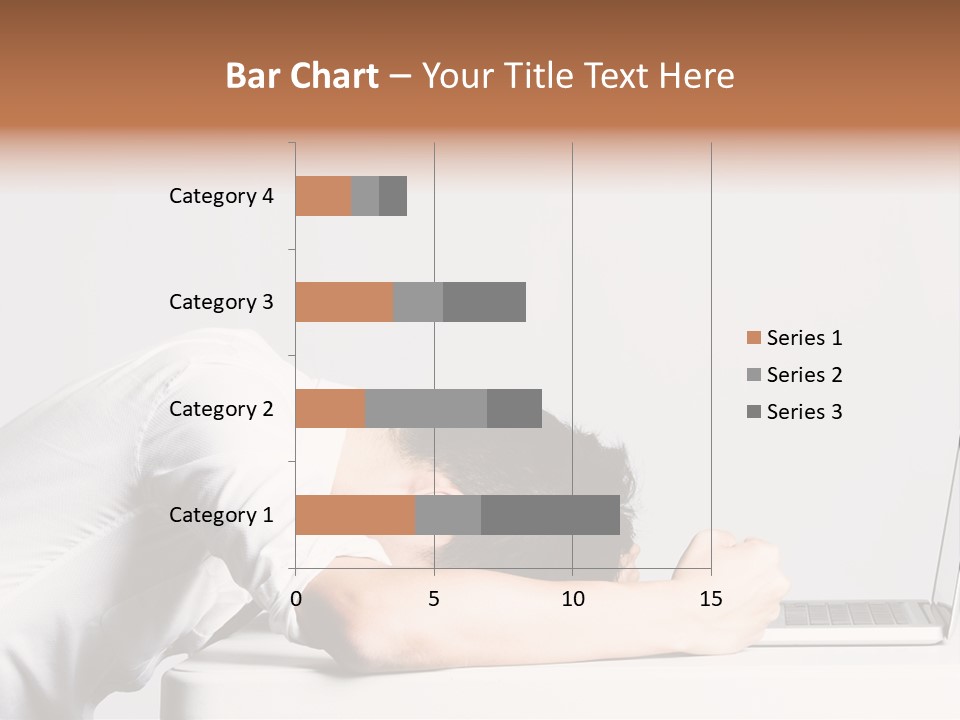 Bar Chart – Your Title Text Here

Category 4
Category 3
Category 2
Category 1

0
5
10
15

Series 1
Series 2
Series 3